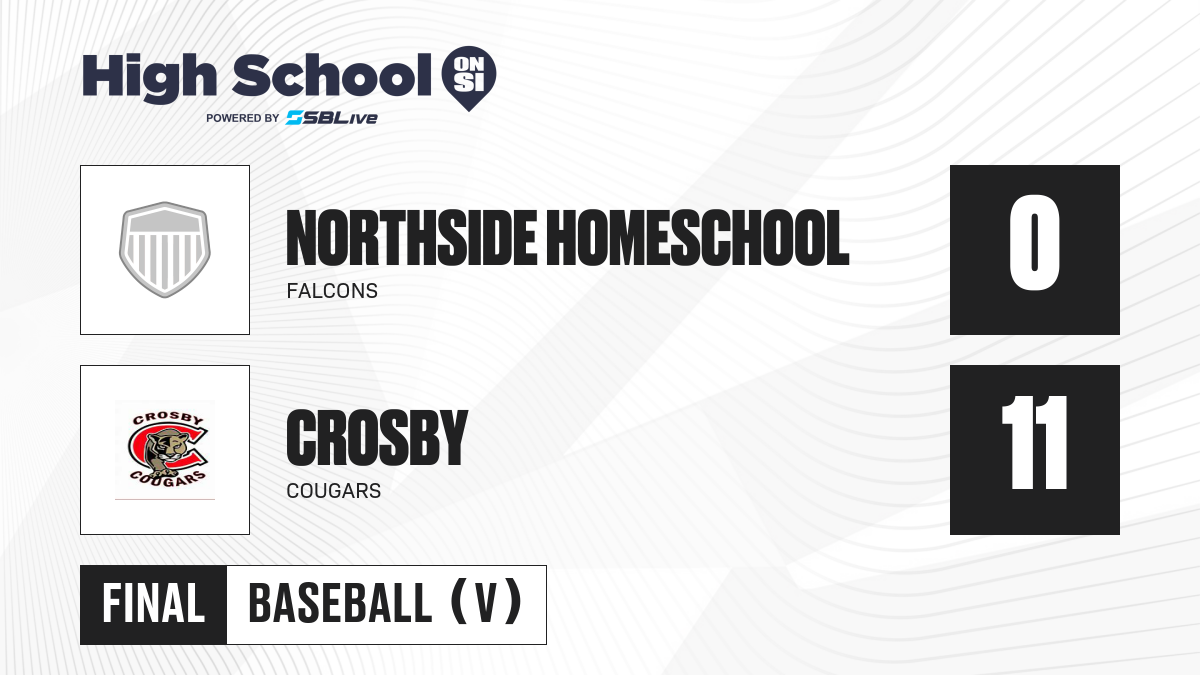 High School ON SI
POWERED BY SBLive

NORTHSIDE HOMESCHOOL
FALCONS

0

CROSBY
COUGARS
CROSBY
COUGARS

11

FINAL BASEBALL (V)